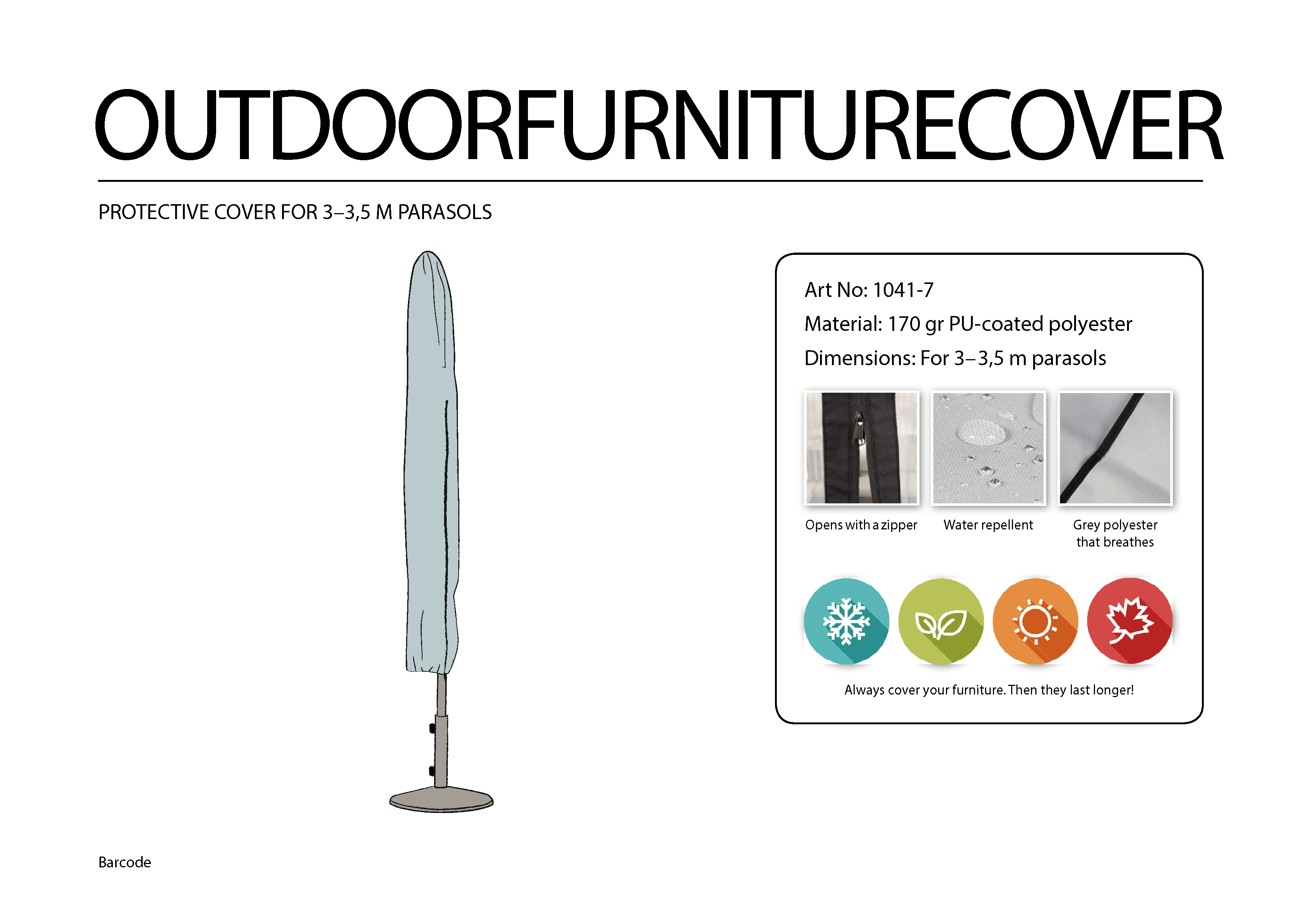 OUTDOORFURNITURECOVER

PROTECTIVE COVER FOR 3–3,5 M PARASOLS

Art No: 1041-7

Material: 170 gr PU-coated polyester

Dimensions: For 3–3,5 m parasols

Opens with a zipper

Water repellent

Grey polyester that breathes

Always cover your furniture. Then they last longer!

Barcode